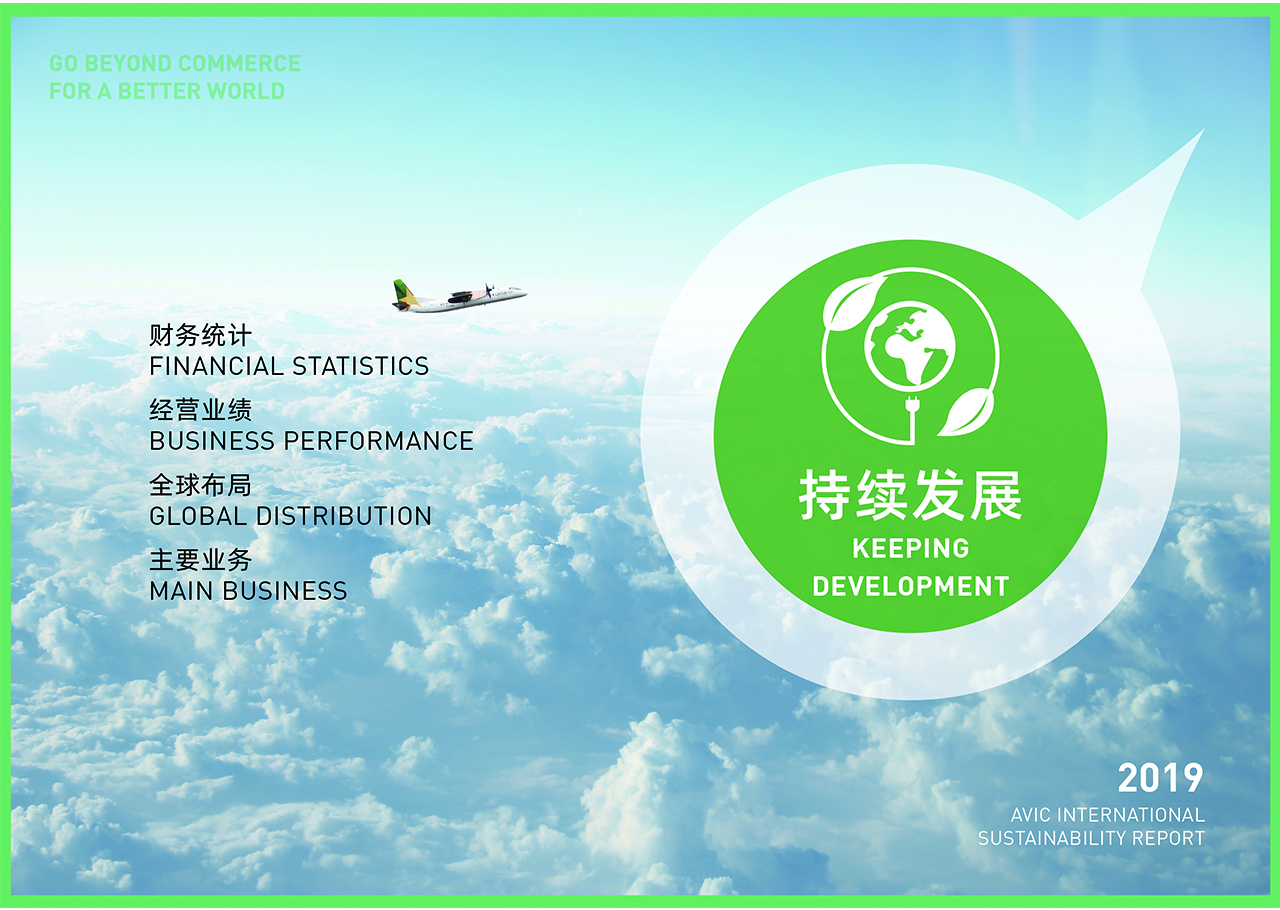 GO BEYOND COMMERCE
FOR A BETTER WORLD

财务统计
FINANCIAL STATISTICS

经营业绩
BUSINESS PERFORMANCE

全球布局
GLOBAL DISTRIBUTION

主要业务
MAIN BUSINESS

持续发展
KEEPING DEVELOPMENT

2019
AVIC INTERNATIONAL
SUSTAINABILITY REPORT